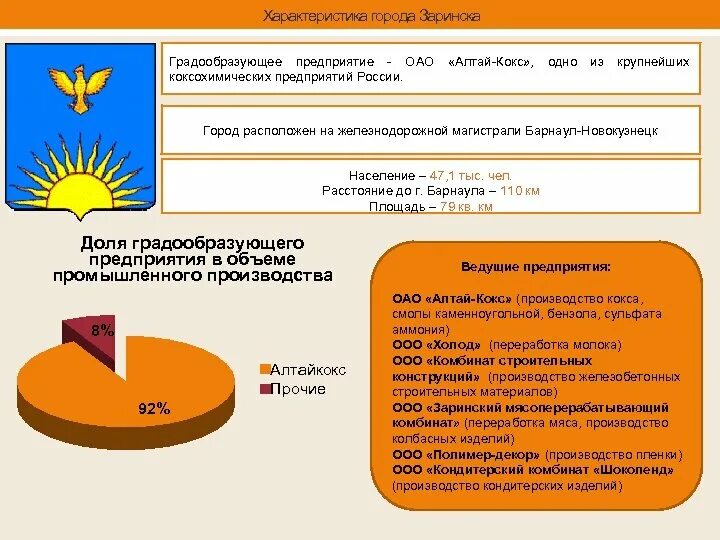 Характеристика города Заринска

Градообразующее предприятие - ОАО «Алтай-Кокс», одно из крупнейших коксохимических предприятий России.

Город расположен на железнодорожной магистрали Барнаул-Новокузнецк

Население – 47,1 тыс. чел.
Расстояние до г. Барнаула – 110 км
Площадь – 79 кв. км

Доля градообразующего предприятия в объеме промышленного производства

8%

92%

Алтайкокс
Прочие

Ведущие предприятия:

ОАО «Алтай-Кокс» (производство кокса, смолы каменноугольной, бензола, сульфата аммония)
ООО «Холод» (переработка молока)
ООО «Комбинат строительных конструкций» (производство железобетонных строительных материалов)
ООО «Заринский мясоперерабатывающий комбинат» (переработка мяса, производство колбасных изделий)
ООО «Полимер-декор» (производство пленки)
ООО «Кондитерский комбинат «Шоколенд» (производство кондитерских изделий)